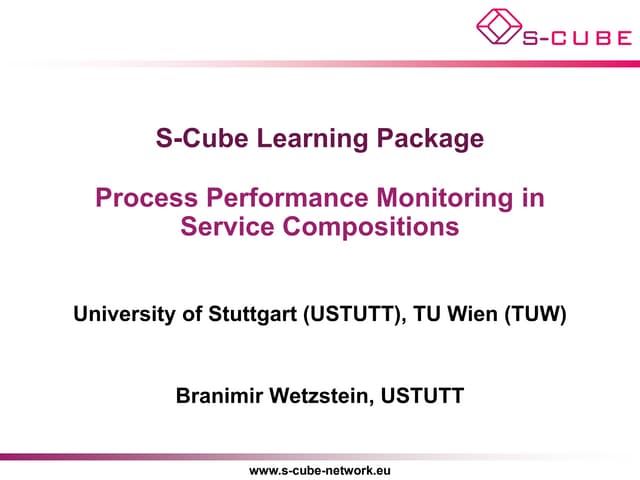 S-CUBE

S-Cube Learning Package

Process Performance Monitoring in Service Compositions

University of Stuttgart (USTUTT), TU Wien (TUW)

Branimir Wetzstein, USTUTT

www.s-cube-network.eu